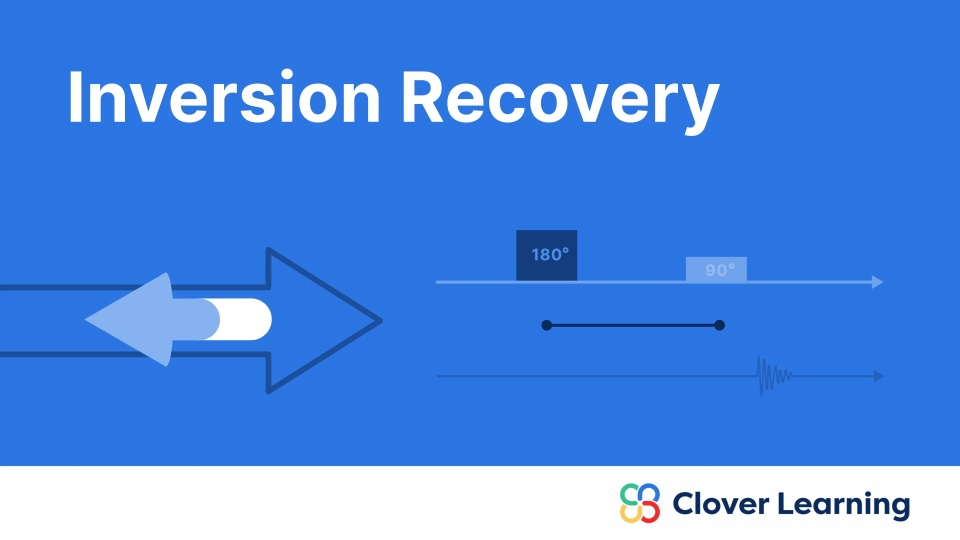 Inversion Recovery

180°

90°

Clover Learning